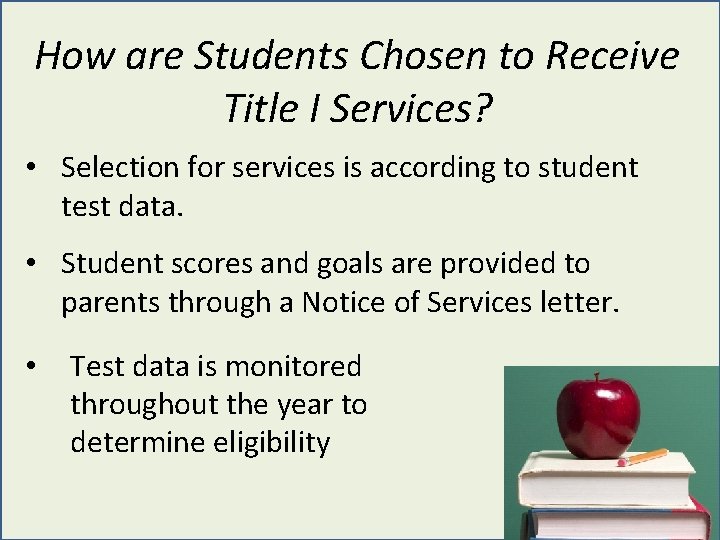 How are Students Chosen to Receive Title I Services?

• Selection for services is according to student test data.

• Student scores and goals are provided to parents through a Notice of Services letter.

• Test data is monitored throughout the year to determine eligibility